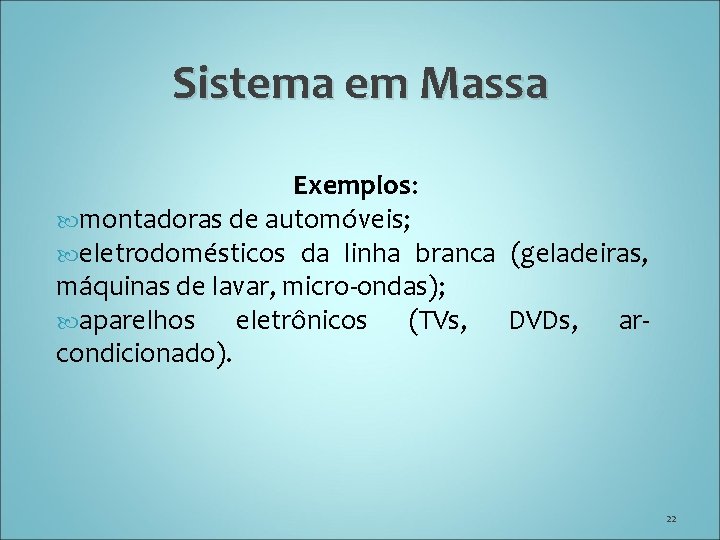 Sistema em Massa

Exemplos:

montadoras de automóveis;

eletrodomésticos da linha branca (geladeiras, máquinas de lavar, micro-ondas);

aparelhos eletrônicos (TVs, DVDs, ar-condicionado).

22